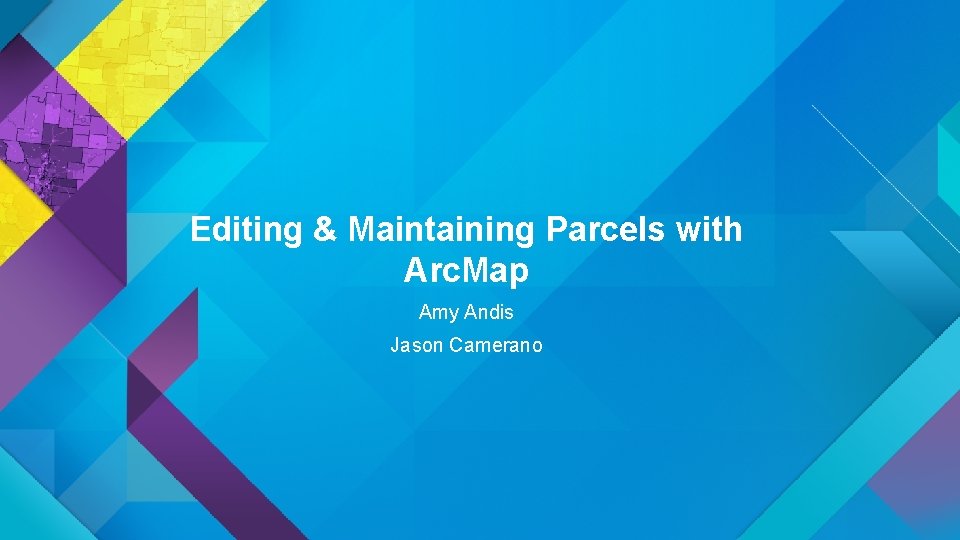 Editing & Maintaining Parcels with ArcMap

Amy Andis

Jason Camerano